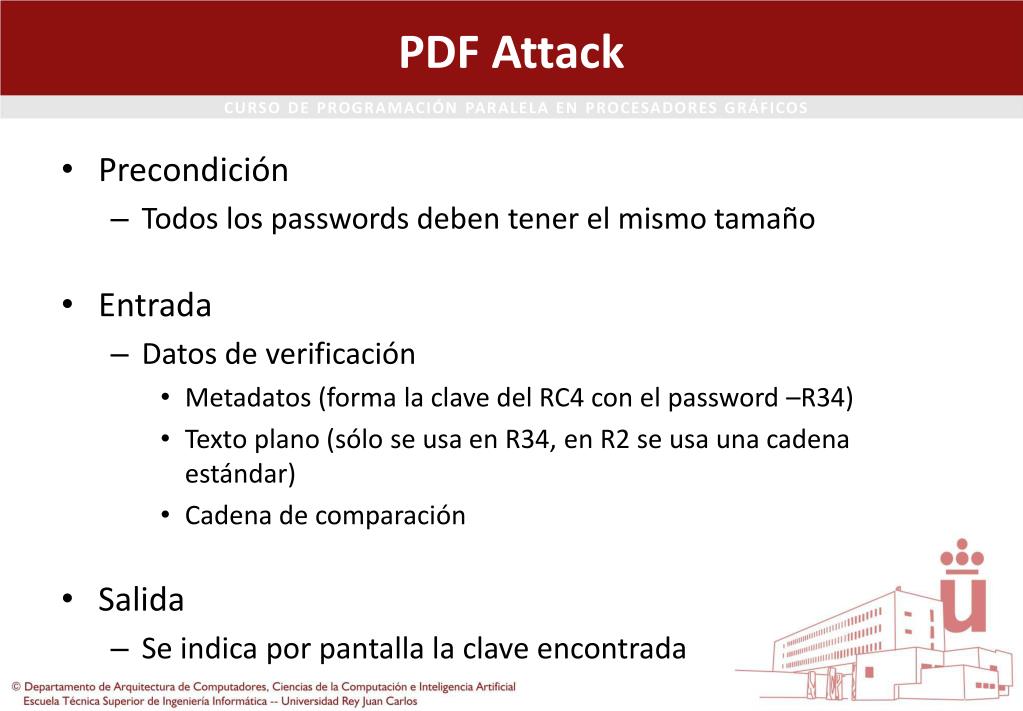 PDF Attack

CURSO DE PROGRAMACIÓN PARALELA EN PROCESADORES GRÁFICOS

• Precondición
– Todos los passwords deben tener el mismo tamaño

• Entrada
– Datos de verificación
• Metadatos (forma la clave del RC4 con el password –R34)
• Texto plano (sólo se usa en R34, en R2 se usa una cadena estándar)
• Cadena de comparación

• Salida
– Se indica por pantalla la clave encontrada

© Departamento de Arquitectura de Computadores, Ciencias de la Computación e Inteligencia Artificial
Escuela Técnica Superior de Ingeniería Informática -- Universidad Rey Juan Carlos